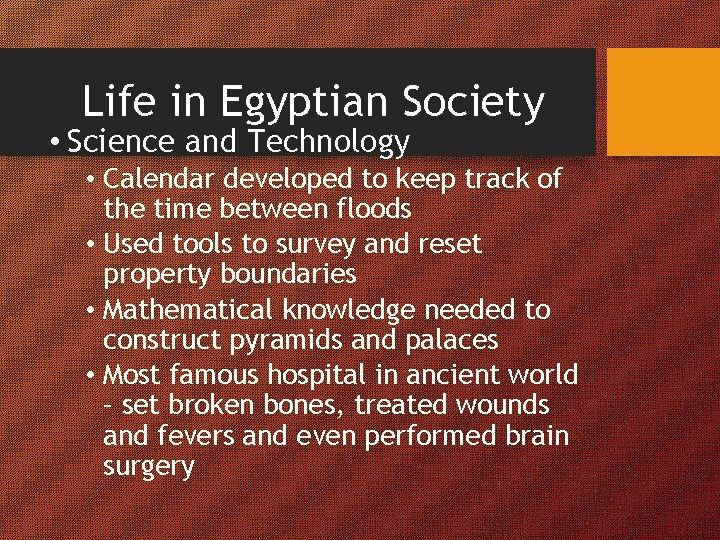 Life in Egyptian Society

• Science and Technology

• Calendar developed to keep track of the time between floods

• Used tools to survey and reset property boundaries

• Mathematical knowledge needed to construct pyramids and palaces

• Most famous hospital in ancient world – set broken bones, treated wounds and fevers and even performed brain surgery